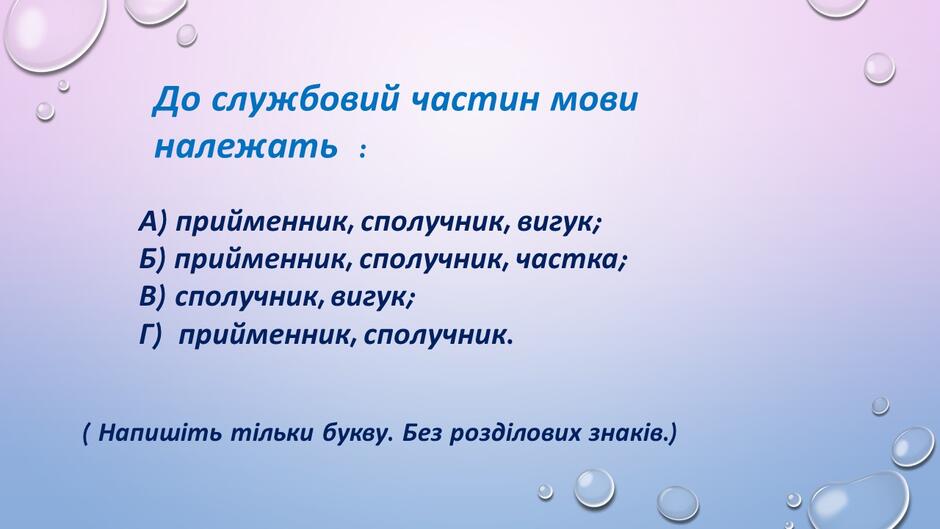 До службовий частин мови належать :

А) прийменник, сполучник, вигук;
Б) прийменник, сполучник, частка;
В) сполучник, вигук;
Г) прийменник, сполучник.

( Напишіть тільки букву. Без розділових знаків.)